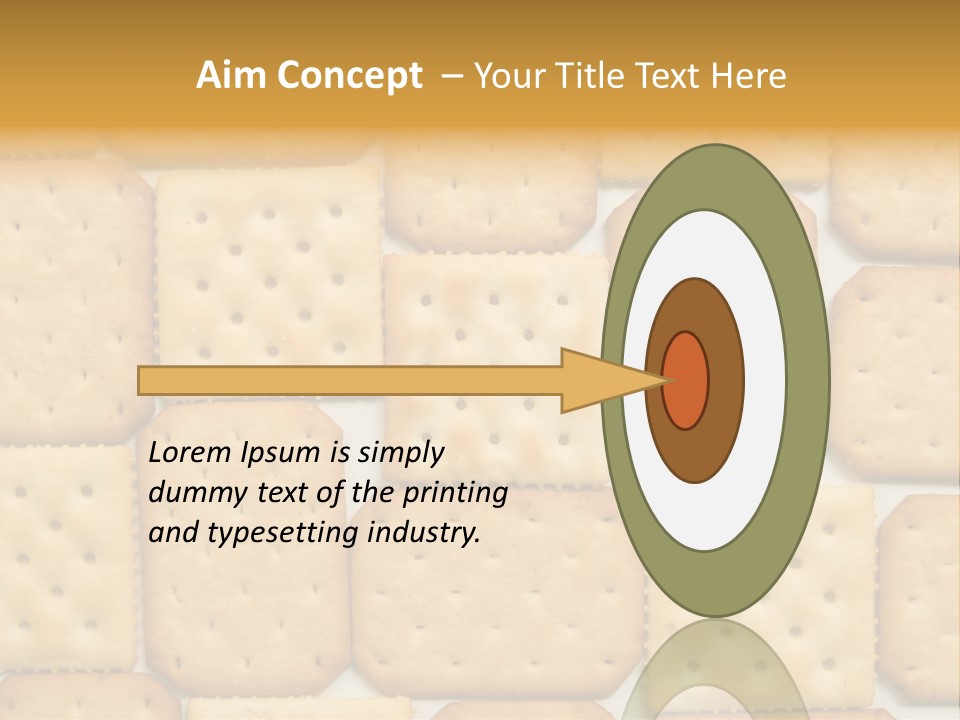 Aim Concept – Your Title Text Here

Lorem Ipsum is simply dummy text of the printing and typesetting industry.